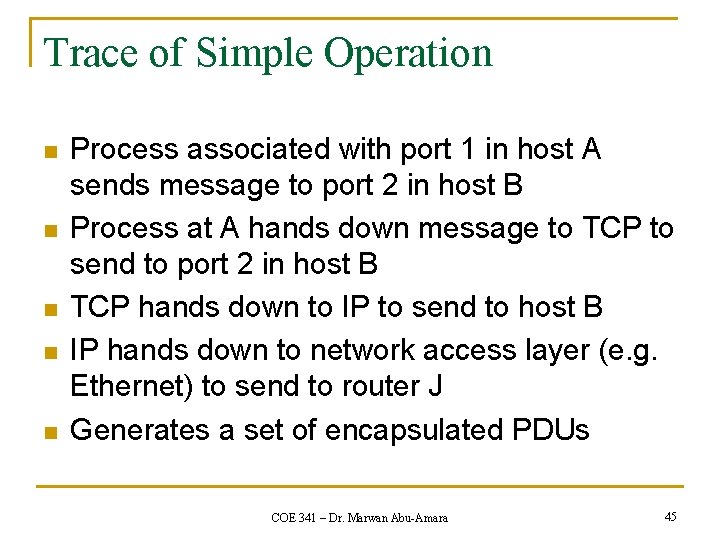 Trace of Simple Operation

- Process associated with port 1 in host A sends message to port 2 in host B
- Process at A hands down message to TCP to send to port 2 in host B
- TCP hands down to IP to send to host B
- IP hands down to network access layer (e.g. Ethernet) to send to router J
- Generates a set of encapsulated PDUs

COE 341 – Dr. Marwan Abu-Amara

45